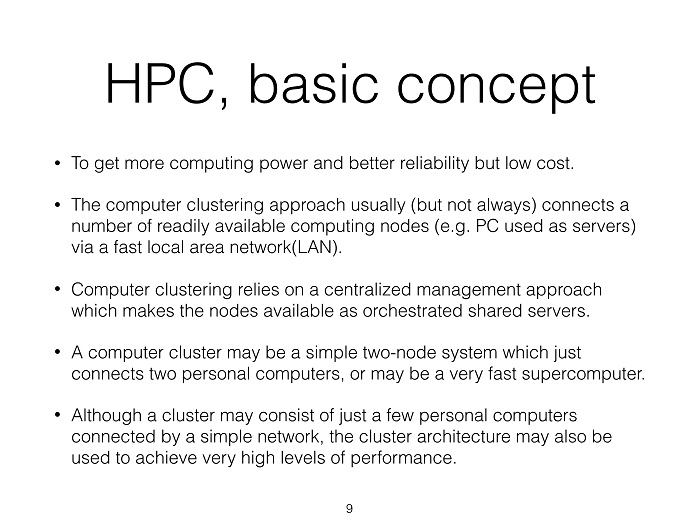 HPC, basic concept

• To get more computing power and better reliability but low cost.

• The computer clustering approach usually (but not always) connects a number of readily available computing nodes (e.g. PC used as servers) via a fast local area network(LAN).

• Computer clustering relies on a centralized management approach which makes the nodes available as orchestrated shared servers.

• A computer cluster may be a simple two-node system which just connects two personal computers, or may be a very fast supercomputer.

• Although a cluster may consist of just a few personal computers connected by a simple network, the cluster architecture may also be used to achieve very high levels of performance.

9